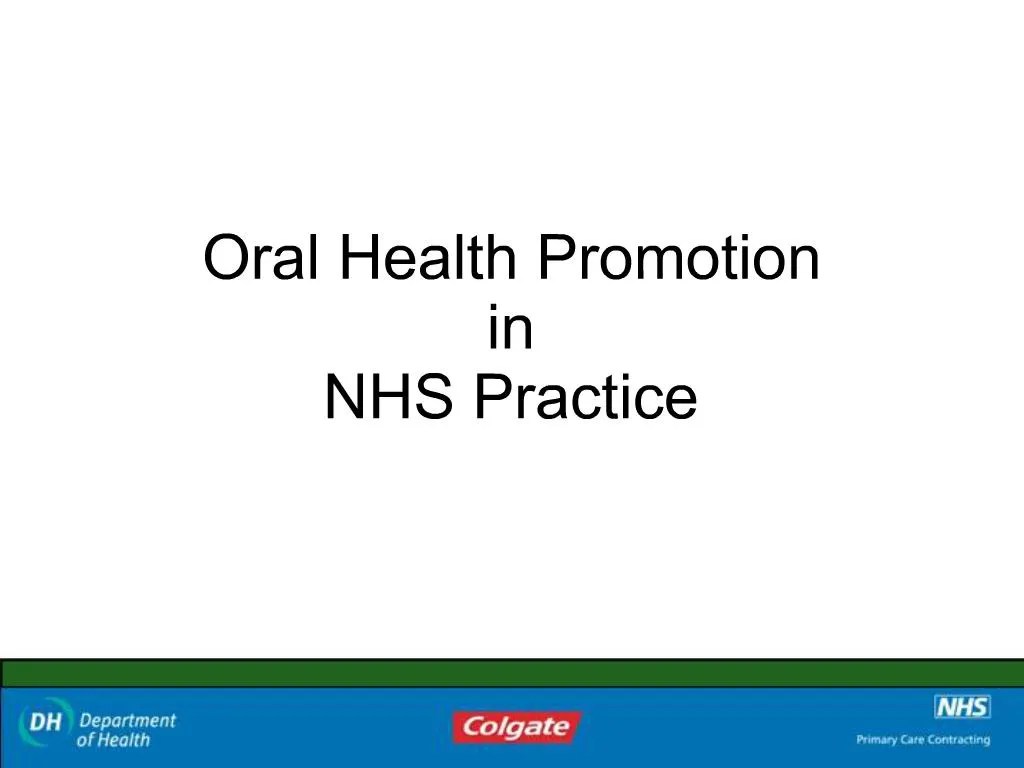 Oral Health Promotion
in
NHS Practice

DH Department of Health

Colgate

NHS
Primary Care Contracting